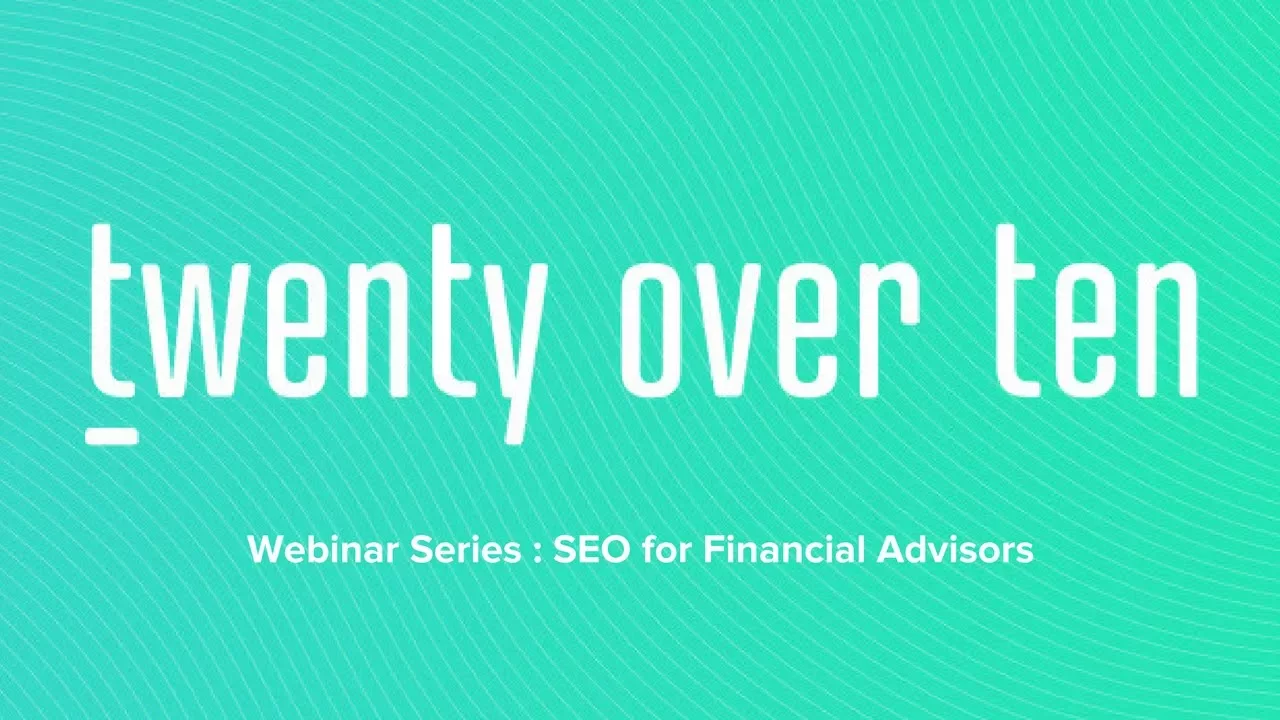 twenty over ten

Webinar Series : SEO for Financial Advisors